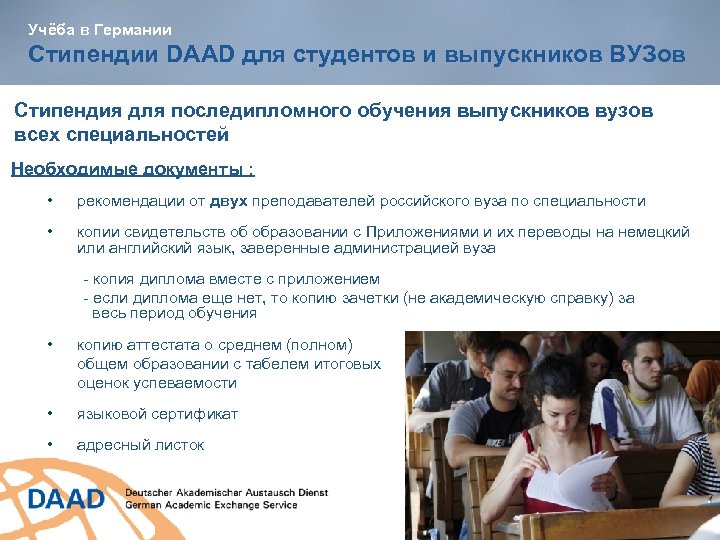 Учёба в Германии
Стипендии DAAD для студентов и выпускников ВУЗов

Стипендия для последипломного обучения выпускников вузов всех специальностей

Необходимые документы :

• рекомендации от двух преподавателей российского вуза по специальности

• копии свидетельств об образовании с Приложениями и их переводы на немецкий или английский язык, заверенные администрацией вуза

- копия диплома вместе с приложением
- если диплома еще нет, то копию зачетки (не академическую справку) за весь период обучения

• копию аттестата о среднем (полном) общем образовании с табелем итоговых оценок успеваемости

• языковой сертификат

• адресный листок

DAAD Deutscher Akademischer Austausch Dienst German Academic Exchange Service